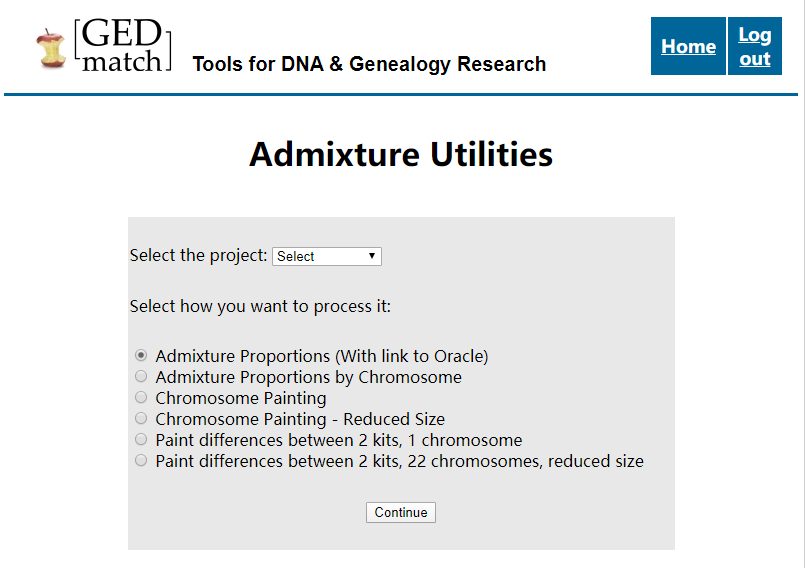 [GED match] Tools for DNA & Genealogy Research

Home

Log out

Admixture Utilities

Select the project: Select

Select how you want to process it:

Admixture Proportions (With link to Oracle)
Admixture Proportions by Chromosome
Chromosome Painting
Chromosome Painting - Reduced Size
Paint differences between 2 kits, 1 chromosome
Paint differences between 2 kits, 22 chromosomes, reduced size

Continue